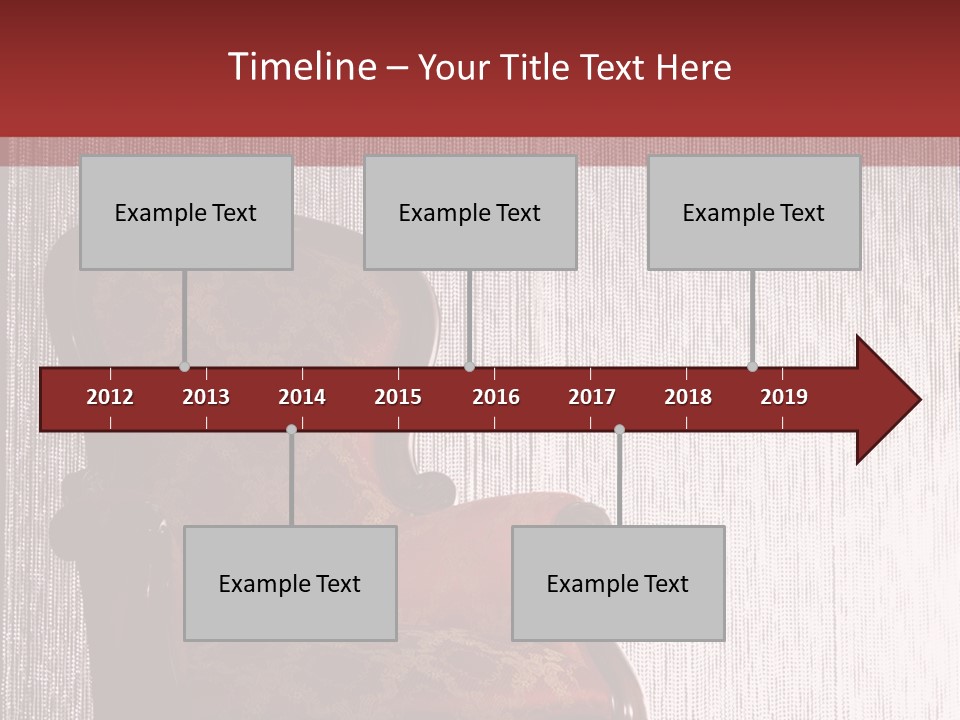 Timeline – Your Title Text Here

Example Text

Example Text

Example Text

2012 2013 2014 2015 2016 2017 2018 2019

Example Text

Example Text